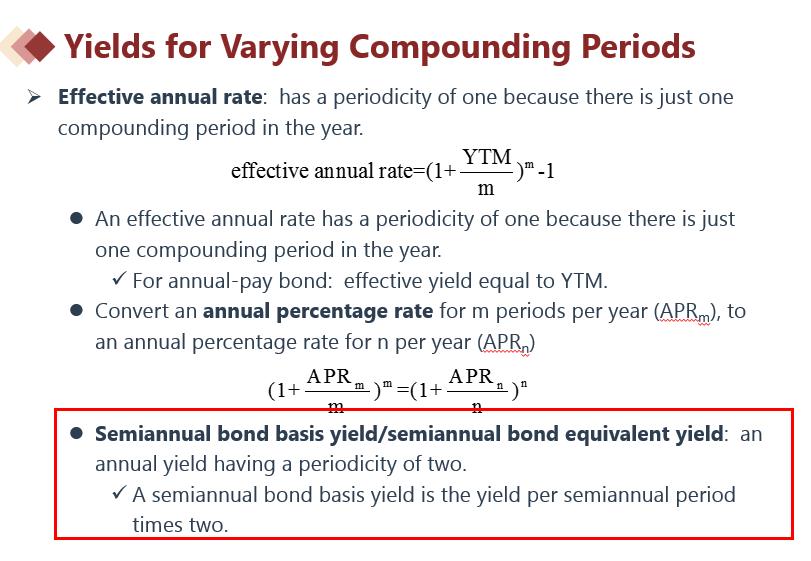 Yields for Varying Compounding Periods

➢ **Effective annual rate**: has a periodicity of one because there is just one compounding period in the year.

$\text{effective annual rate}=(1+\frac{YTM}{m})^m-1$

● An effective annual rate has a periodicity of one because there is just one compounding period in the year.

✓ For annual-pay bond: effective yield equal to YTM.

● Convert an **annual percentage rate** for m periods per year ($APR_m$), to an annual percentage rate for n per year ($APR_n$)

$(1+\frac{APR_m}{m})^m=(1+\frac{APR_n}{n})^n$

● **Semiannual bond basis yield/semiannual bond equivalent yield**: an annual yield having a periodicity of two.

✓ A semiannual bond basis yield is the yield per semiannual period times two.